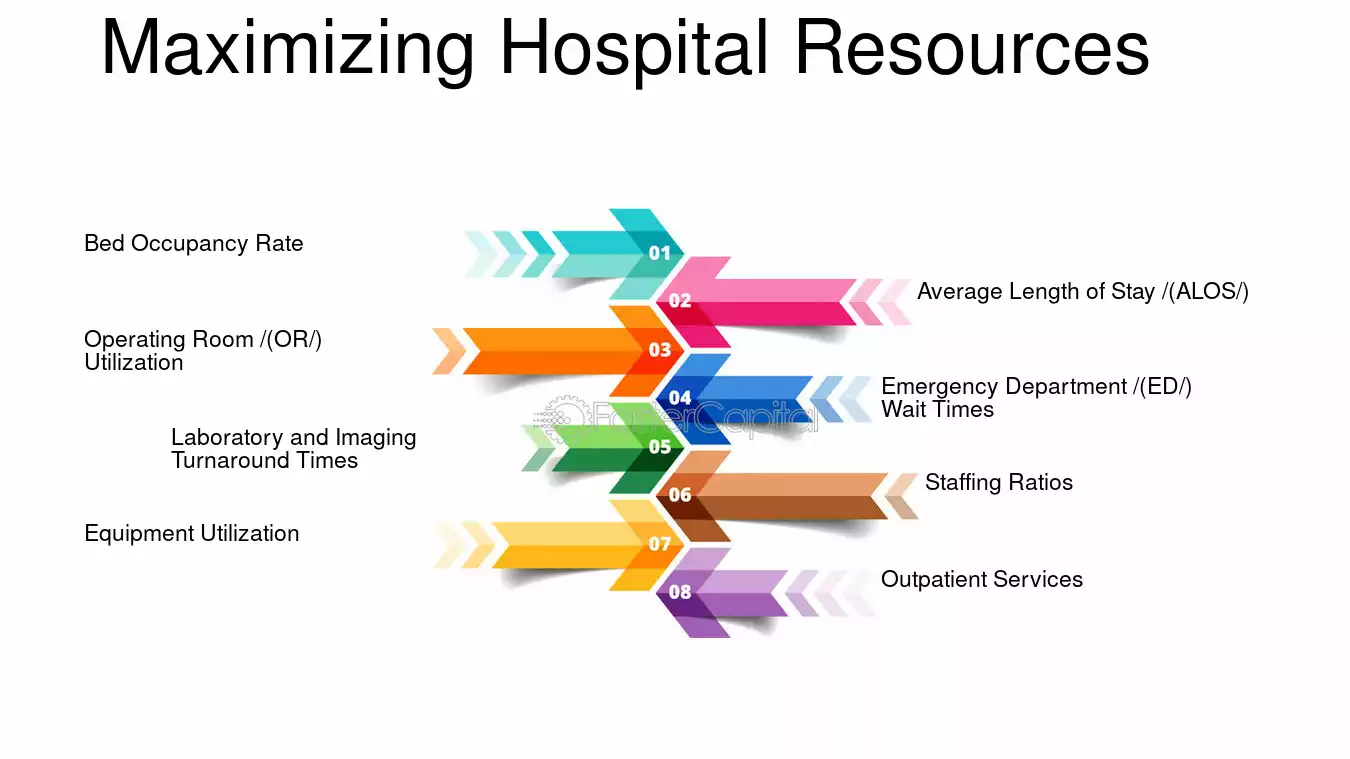 Maximizing Hospital Resources

Bed Occupancy Rate

01

02

Average Length of Stay /(ALOS/)

Operating Room /(OR/) Utilization

03

04

Emergency Department /(ED/) Wait Times

FasterCapital

Laboratory and Imaging Turnaround Times

05

06

Staffing Ratios

Equipment Utilization

07

08

Outpatient Services